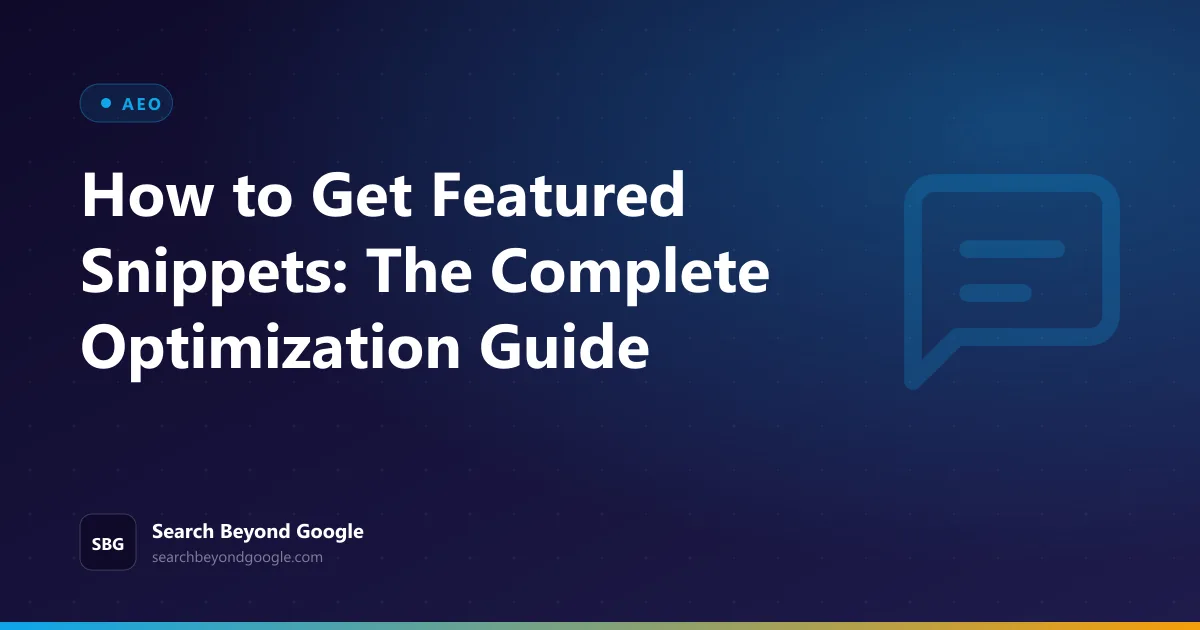 AEO

How to Get Featured Snippets: The Complete Optimization Guide

SBG

Search Beyond Google
searchbeyondgoogle.com